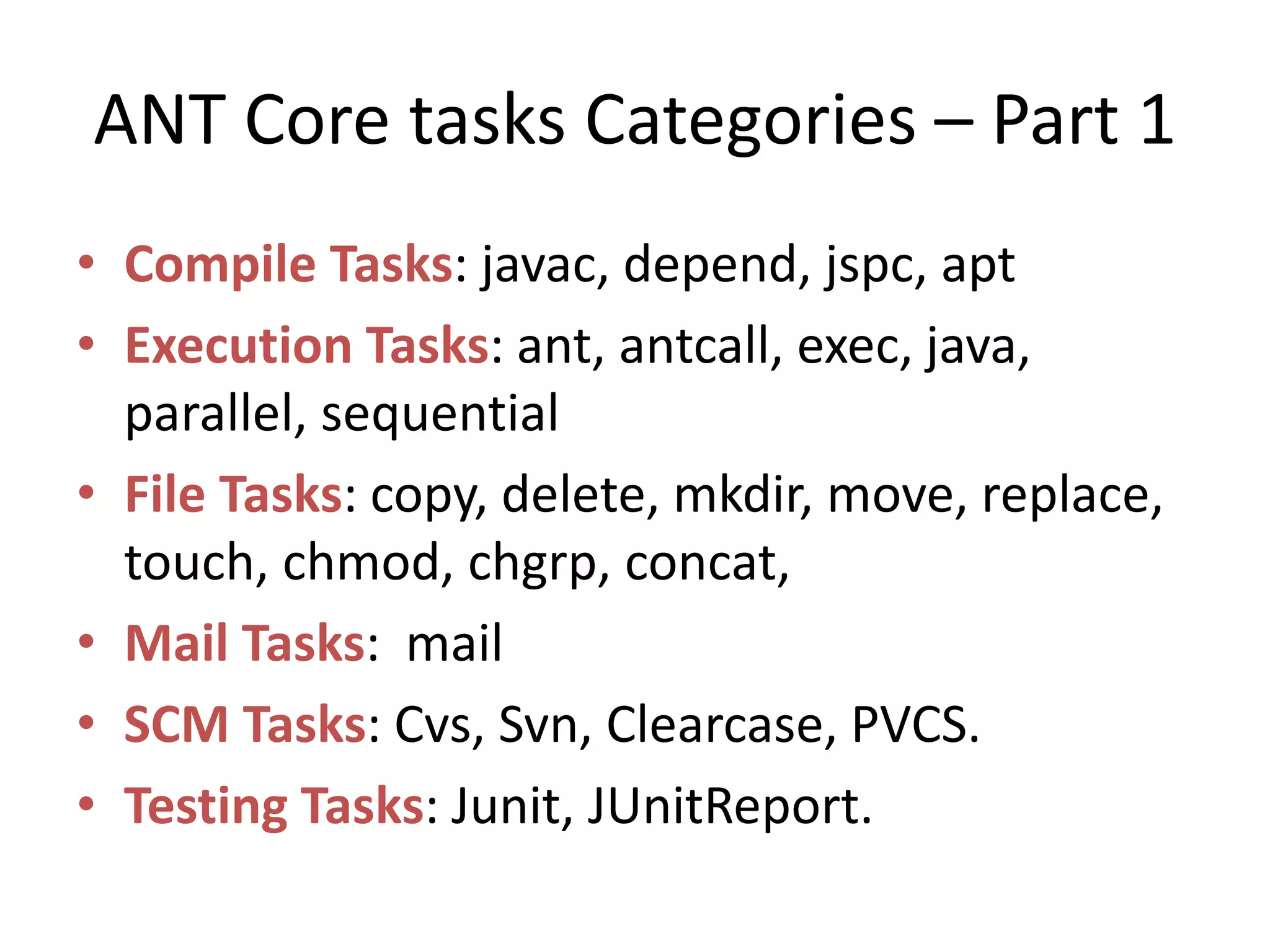 ANT Core tasks Categories – Part 1

• Compile Tasks: javac, depend, jspc, apt
• Execution Tasks: ant, antcall, exec, java, parallel, sequential
• File Tasks: copy, delete, mkdir, move, replace, touch, chmod, chgrp, concat,
• Mail Tasks: mail
• SCM Tasks: Cvs, Svn, Clearcase, PVCS.
• Testing Tasks: Junit, JUnitReport.